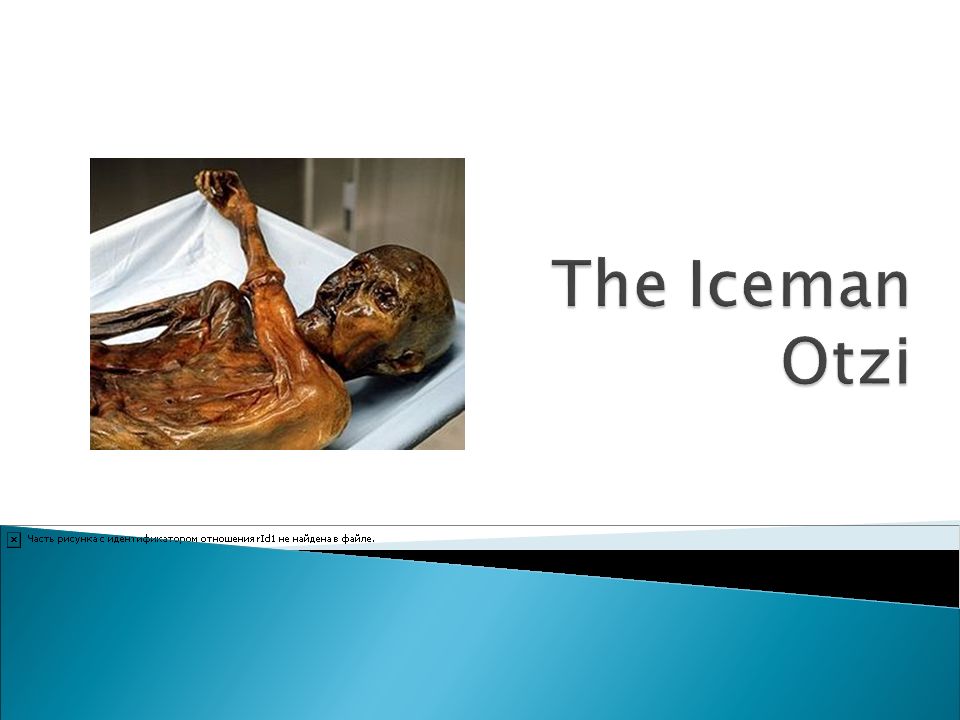 The Iceman Otzi

Часть рисунка с идентификатором отношения rId1 не найдена в файле.